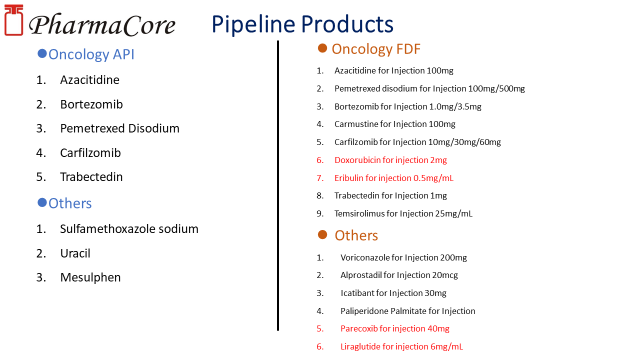 PharmaCore

Pipeline Products

●Oncology API
1. Azacitidine
2. Bortezomib
3. Pemetrexed Disodium
4. Carfilzomib
5. Trabectedin

●Others
1. Sulfamethoxazole sodium
2. Uracil
3. Mesulphen

● Oncology FDF
1. Azacitidine for Injection 100mg
2. Pemetrexed disodium for Injection 100mg/500mg
3. Bortezomib for Injection 1.0mg/3.5mg
4. Carmustine for Injection 100mg
5. Carfilzomib for Injection 10mg/30mg/60mg
6. Doxorubicin for injection 2mg
7. Eribulin for injection 0.5mg/mL
8. Trabectedin for Injection 1mg
9. Temsirolimus for Injection 25mg/mL

● Others
1. Voriconazole for Injection 200mg
2. Alprostadil for Injection 20mcg
3. Icatibant for Injection 30mg
4. Paliperidone Palmitate for Injection
5. Parecoxib for injection 40mg
6. Liraglutide for injection 6mg/mL